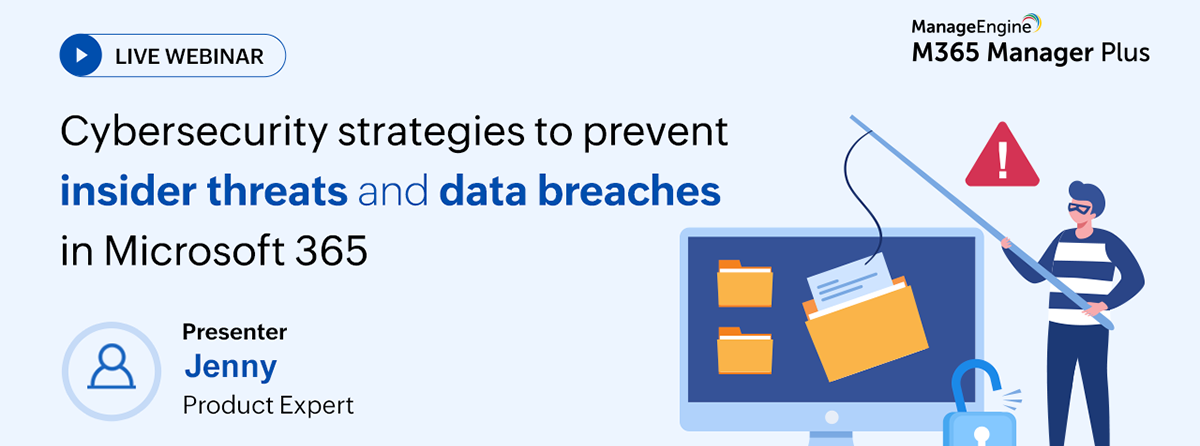 LIVE WEBINAR

ManageEngine
M365 Manager Plus

Cybersecurity strategies to prevent insider threats and data breaches in Microsoft 365

Presenter
Jenny
Product Expert